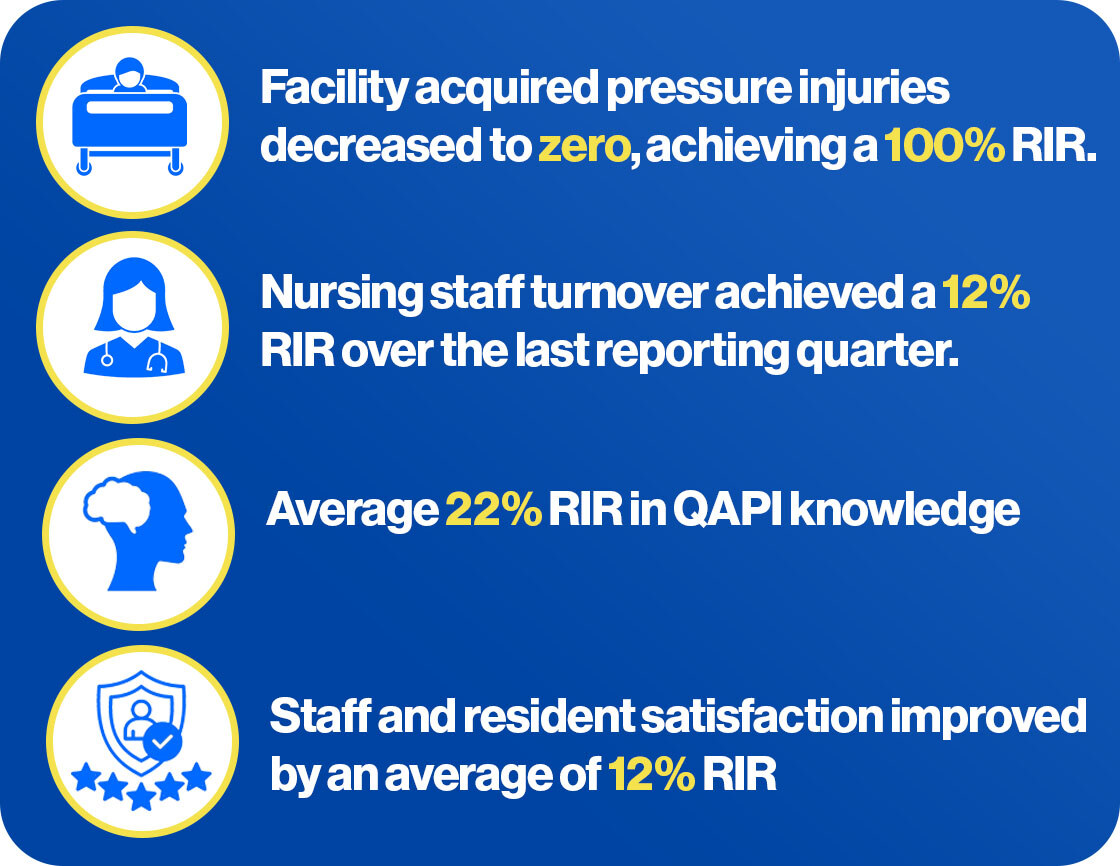 Facility acquired pressure injuries decreased to zero, achieving a 100% RIR.

Nursing staff turnover achieved a 12% RIR over the last reporting quarter.

Average 22% RIR in QAPI knowledge

Staff and resident satisfaction improved by an average of 12% RIR